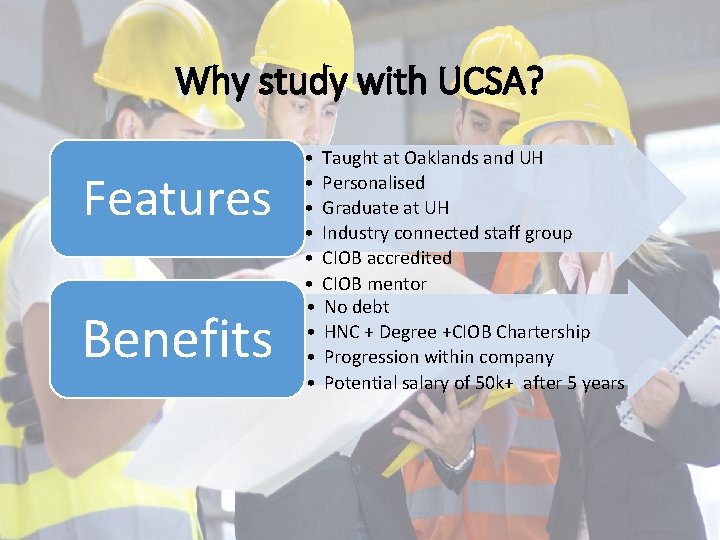 Why study with UCSA?

Features

• Taught at Oaklands and UH
• Personalised
• Graduate at UH
• Industry connected staff group
• CIOB accredited
• CIOB mentor

Benefits

• No debt
• HNC + Degree +CIOB Chartership
• Progression within company
• Potential salary of 50k+ after 5 years